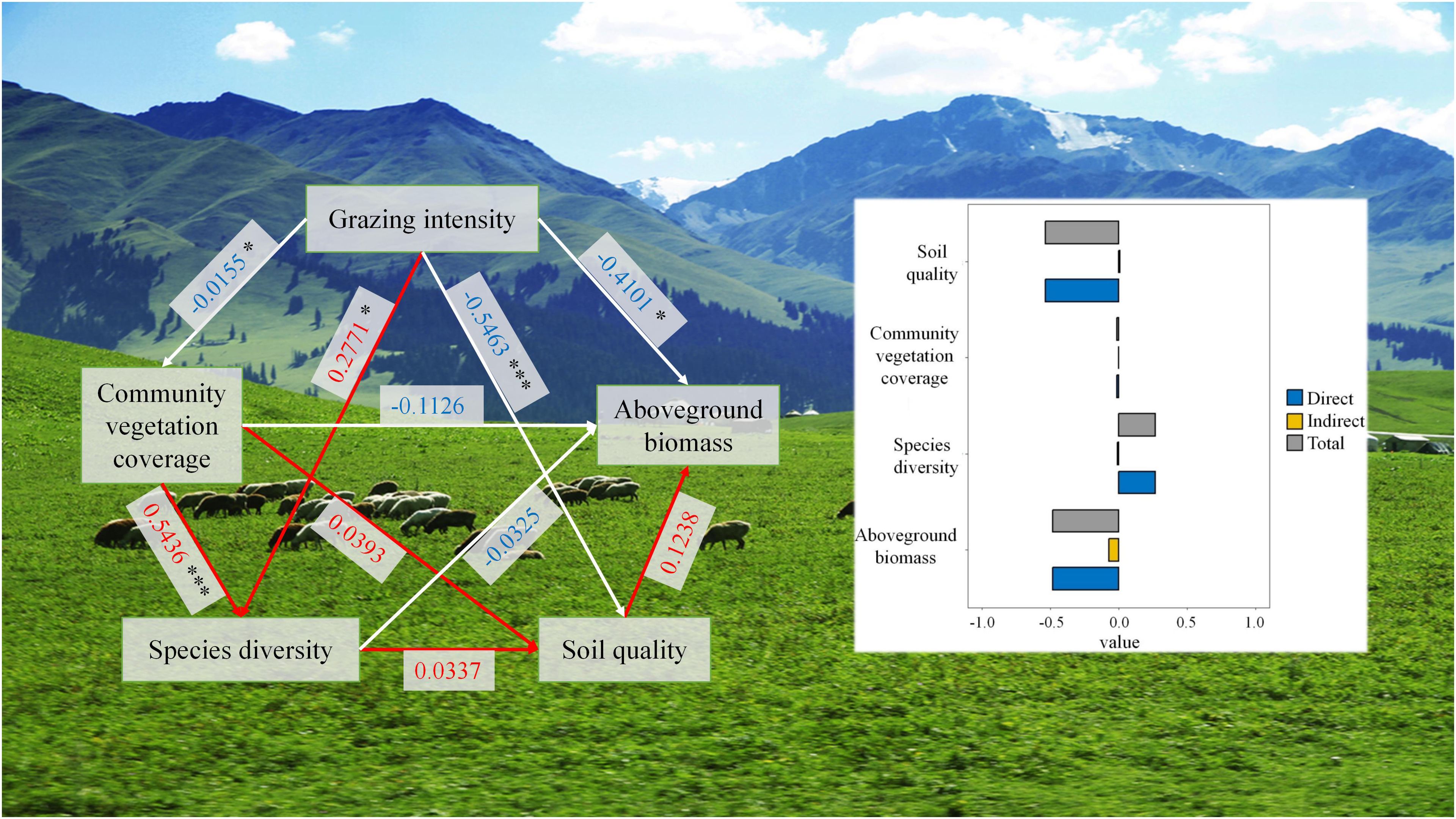 Grazing intensity

-0.0155 *

0.2771 *

-0.5463 ***

-0.4101 *

Community vegetation coverage

-0.1126

Aboveground biomass

0.5436 ***

0.0393

-0.0325

0.1238

Species diversity

0.0337

Soil quality

Soil quality

Community vegetation coverage

Species diversity

Aboveground biomass

-1.0 -0.5 0.0 0.5 1.0

value

Direct
Indirect
Total